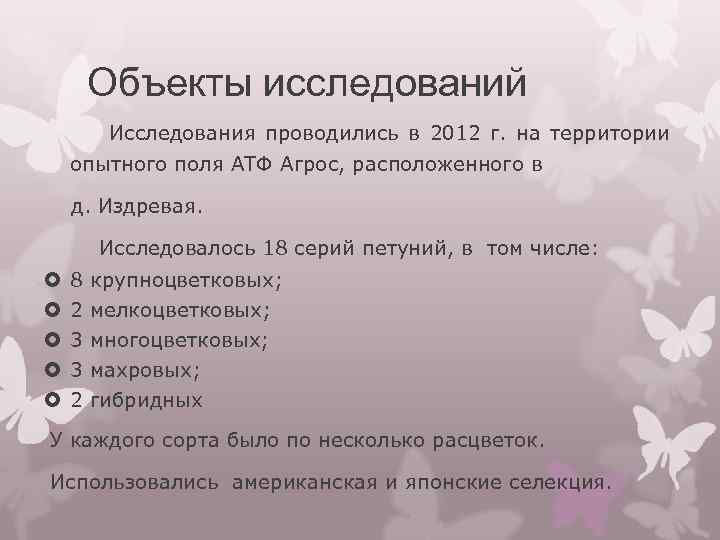 Объекты исследований

Исследования проводились в 2012 г. на территории опытного поля АТФ Агрос, расположенного в

д. Издревая.

Исследовалось 18 серий петуний, в том числе:

- 8 крупноцветковых;
- 2 мелкоцветковых;
- 3 многоцветковых;
- 3 махровых;
- 2 гибридных

У каждого сорта было по несколько расцветок.

Использовались американская и японские селекция.